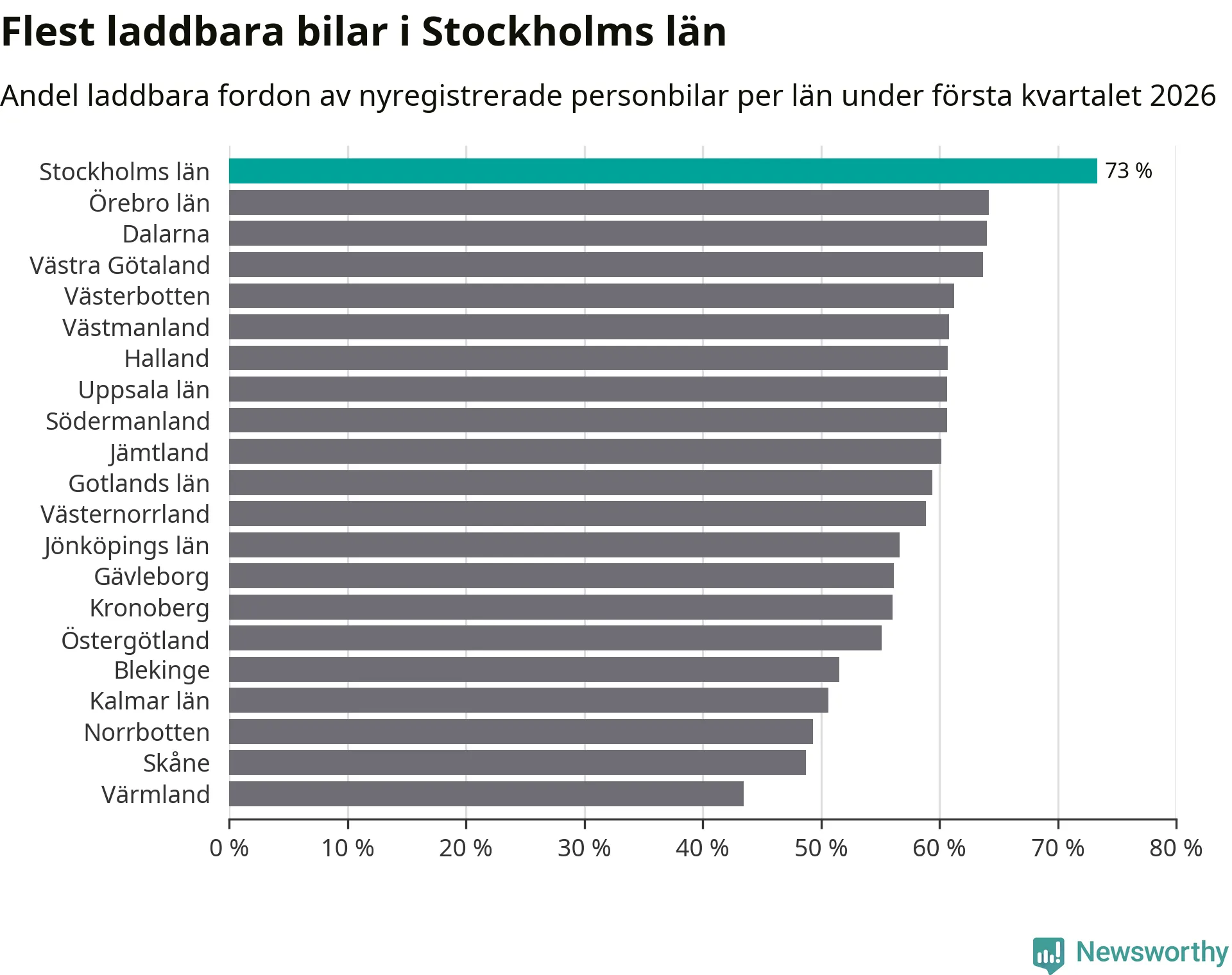 Flest laddbara bilar i Stockholms län

Andel laddbara fordon av nyregistrerade personbilar per län under första kvartalet 2026

Stockholms län
73 %
Örebro län
Dalarna
Västra Götaland
Västerbotten
Västmanland
Halland
Uppsala län
Södermanland
Jämtland
Gotlands län
Västernorrland
Jönköpings län
Gävleborg
Kronoberg
Östergötland
Blekinge
Kalmar län
Norrbotten
Skåne
Värmland

0 %
10 %
20 %
30 %
40 %
50 %
60 %
70 %
80 %

Newsworthy